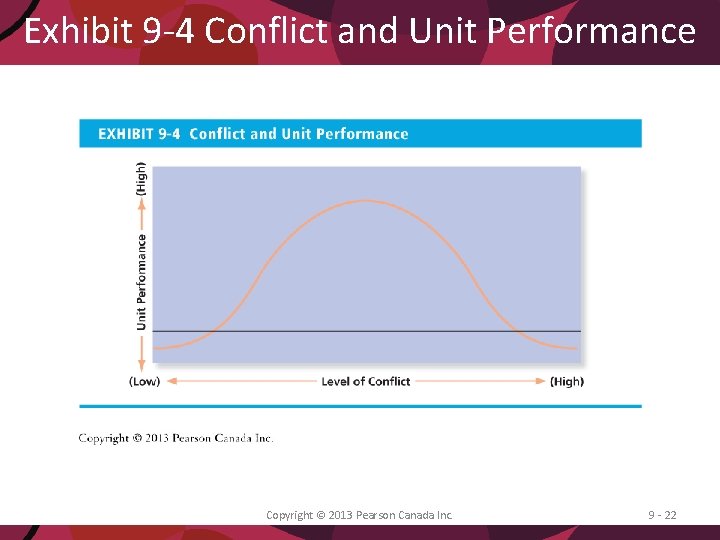 Exhibit 9-4 Conflict and Unit Performance

EXHIBIT 9-4 Conflict and Unit Performance

(High)

Unit Performance

(Low)

Level of Conflict

(High)

Copyright © 2013 Pearson Canada Inc.

Copyright © 2013 Pearson Canada Inc.

9 - 22